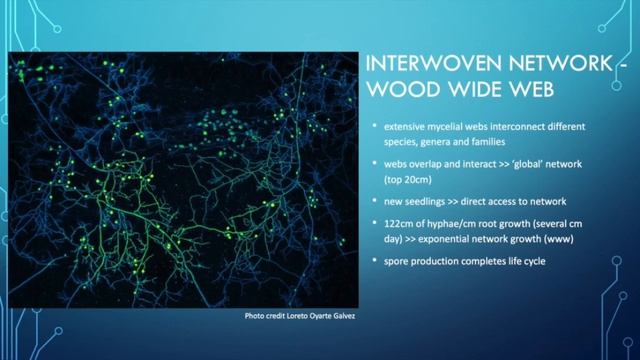 INTERWOVEN NETWORK - WOOD WIDE WEB

• extensive mycelial webs interconnect different species, genera and families

• webs overlap and interact >> 'global' network (top 20cm)

• new seedlings >> direct access to network

• 122cm of hyphae/cm root growth (several cm day) >> exponential network growth (www)

• spore production completes life cycle

Photo credit Loreto Oyarte Galvez